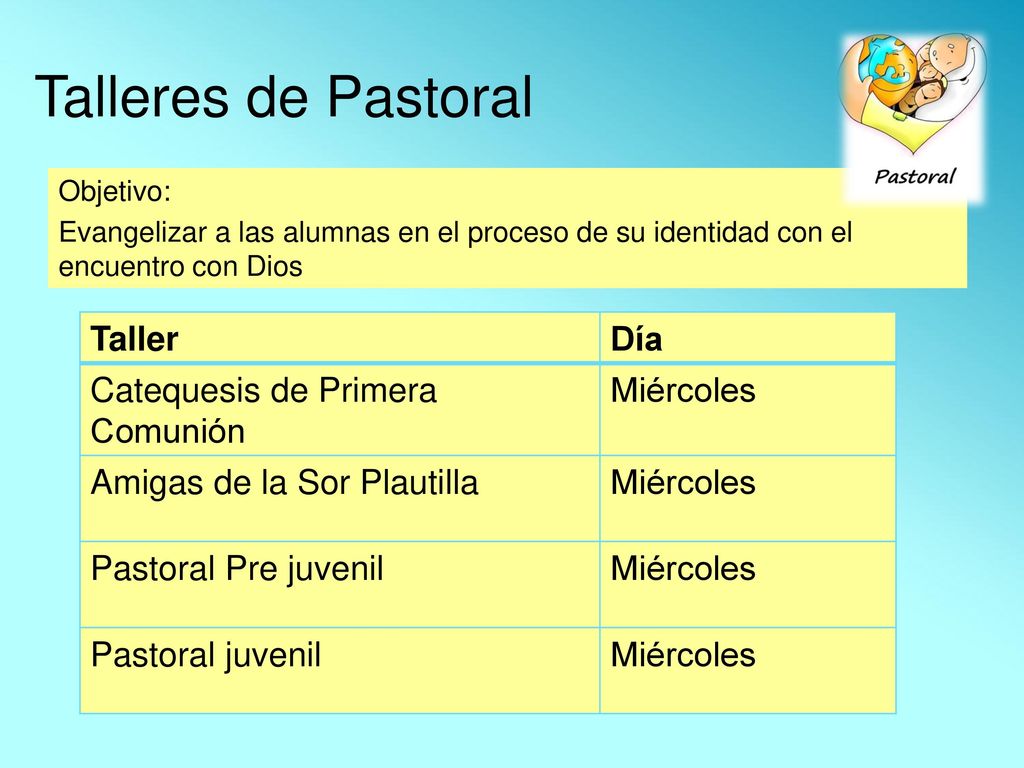 Talleres de Pastoral

Pastoral

Objetivo:

Evangelizar a las alumnas en el proceso de su identidad con el encuentro con Dios

| Taller | Día |
|---|---|
| Catequesis de Primera Comunión | Miércoles |
| Amigas de la Sor Plautilla | Miércoles |
| Pastoral Pre juvenil | Miércoles |
| Pastoral juvenil | Miércoles |